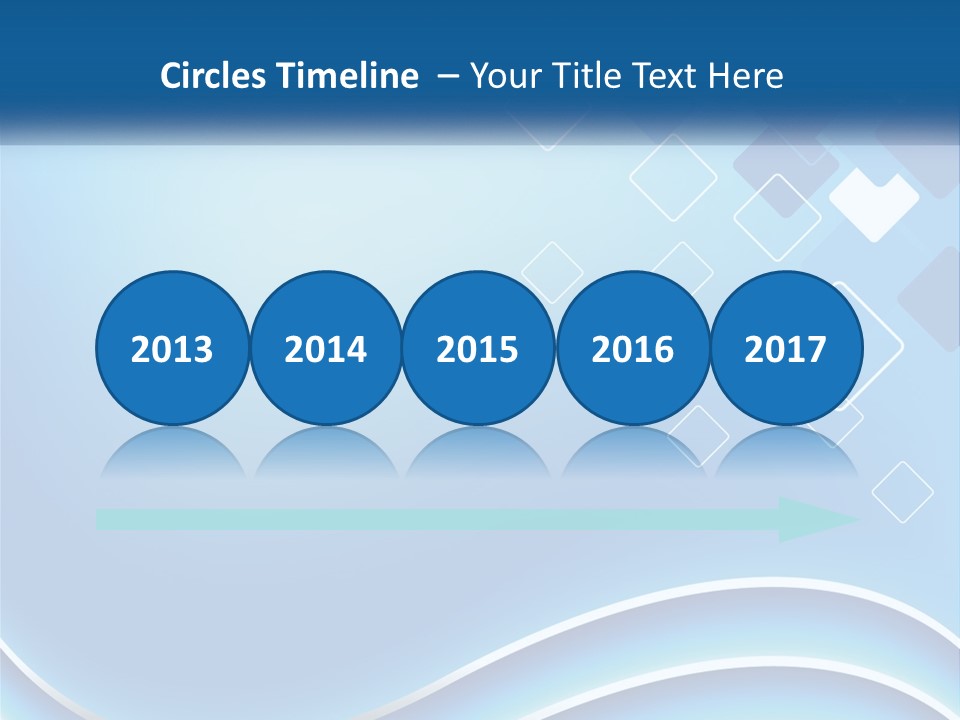 Circles Timeline – Your Title Text Here

2013

2014

2015

2016

2017